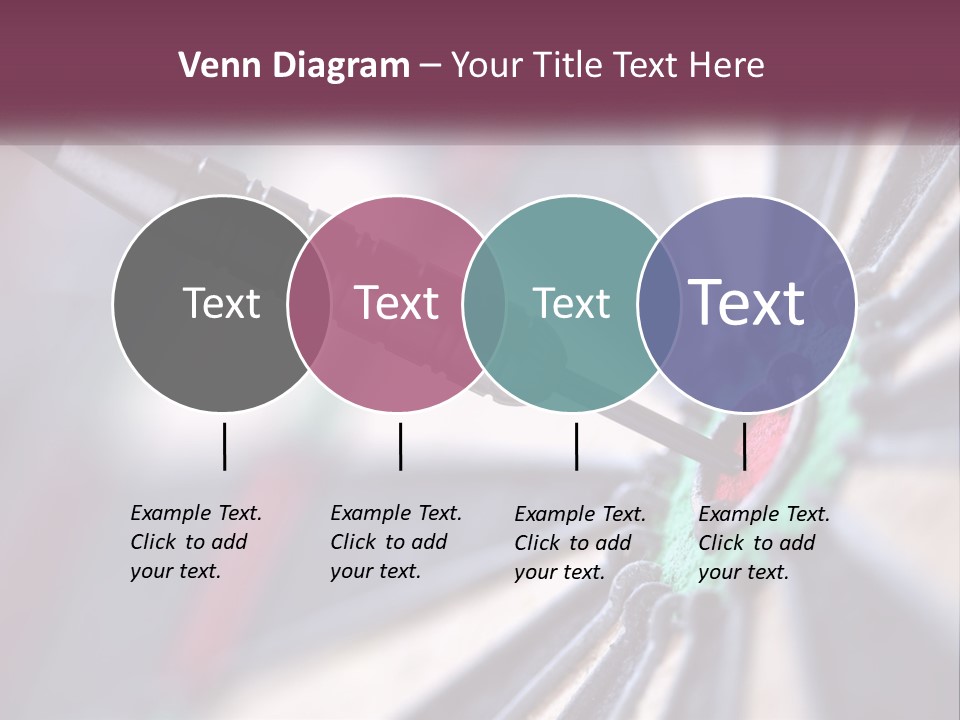 Venn Diagram – Your Title Text Here

Text

Text

Text

Text

Example Text. Click to add your text.

Example Text. Click to add your text.

Example Text. Click to add your text.

Example Text. Click to add your text.